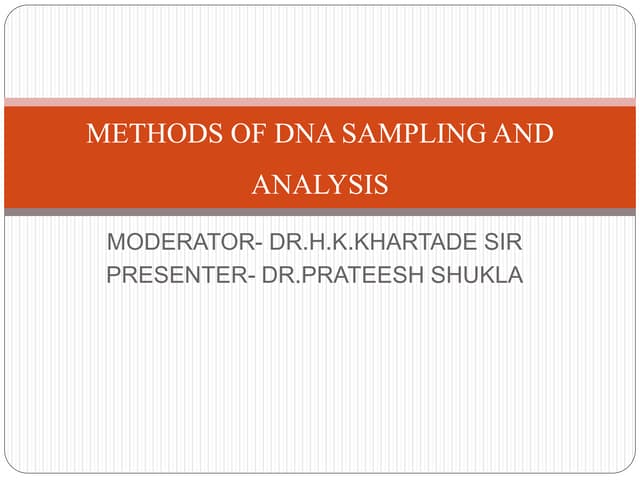 METHODS OF DNA SAMPLING AND ANALYSIS

MODERATOR- DR.H.K.KHARTADE SIR
PRESENTER- DR.PRATEESH SHUKLA